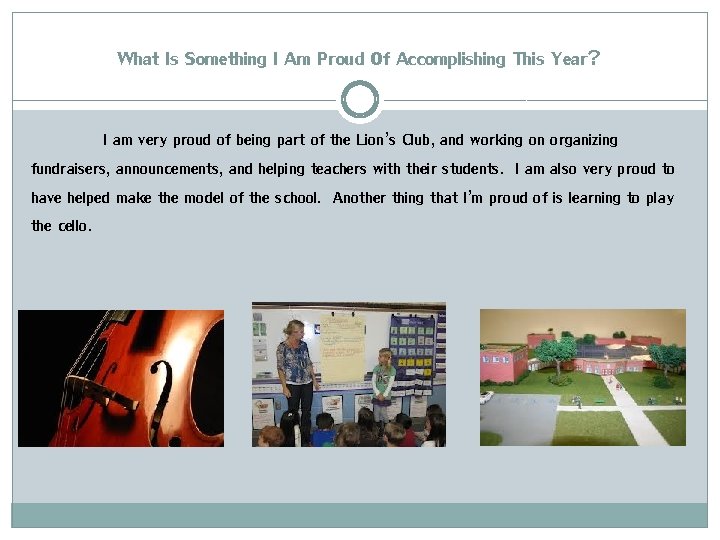 What Is Something I Am Proud Of Accomplishing This Year?

I am very proud of being part of the Lion's Club, and working on organizing fundraisers, announcements, and helping teachers with their students. I am also very proud to have helped make the model of the school. Another thing that I'm proud of is learning to play the cello.